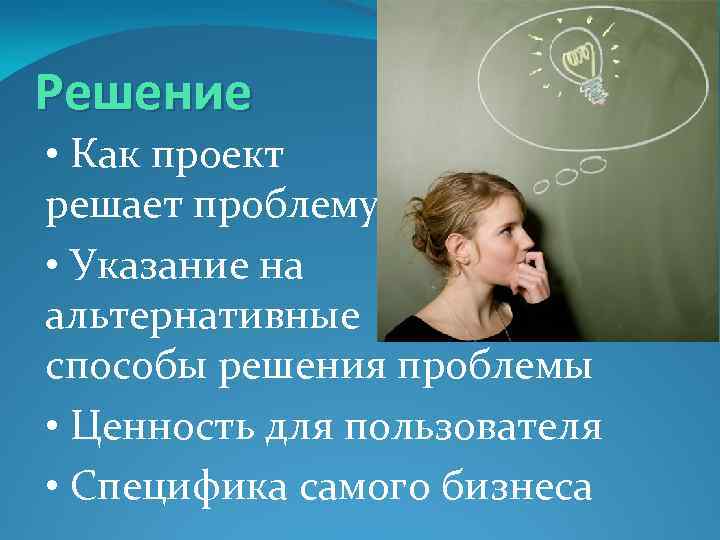 Решение

• Как проект решает проблему

• Указание на альтернативные способы решения проблемы

• Ценность для пользователя

• Специфика самого бизнеса